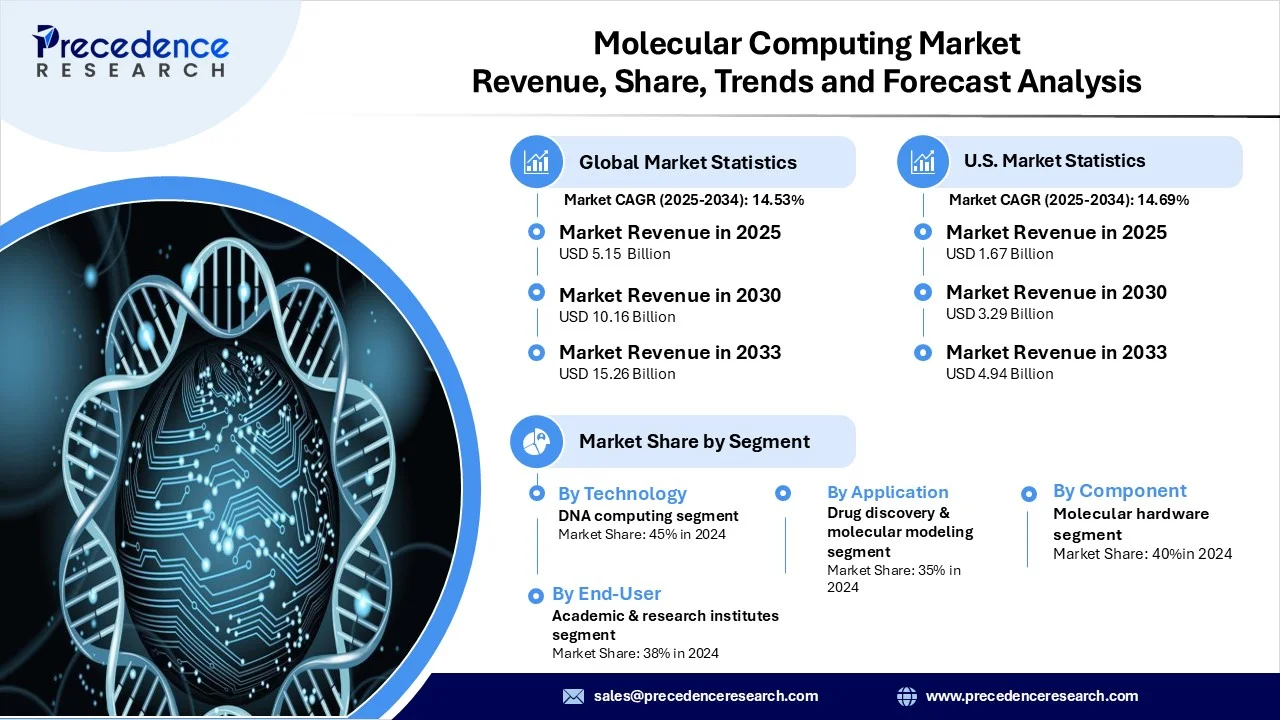 Precedence RESEARCH

Molecular Computing Market Revenue, Share, Trends and Forecast Analysis

Global Market Statistics
Market CAGR (2025-2034): 14.53%
Market Revenue in 2025
USD 5.15 Billion
Market Revenue in 2030
USD 10.16 Billion
Market Revenue in 2033
USD 15.26 Billion

U.S. Market Statistics
Market CAGR (2025-2034): 14.69%
Market Revenue in 2025
USD 1.67 Billion
Market Revenue in 2030
USD 3.29 Billion
Market Revenue in 2033
USD 4.94 Billion

Market Share by Segment

By Technology
DNA computing segment
Market Share: 45% in 2024

By Application
Drug discovery & molecular modeling segment
Market Share: 35% in 2024

By Component
Molecular hardware segment
Market Share: 40%in 2024

By End-User
Academic & research institutes segment
Market Share: 38% in 2024

sales@precedenceresearch.com
www.precedenceresearch.com